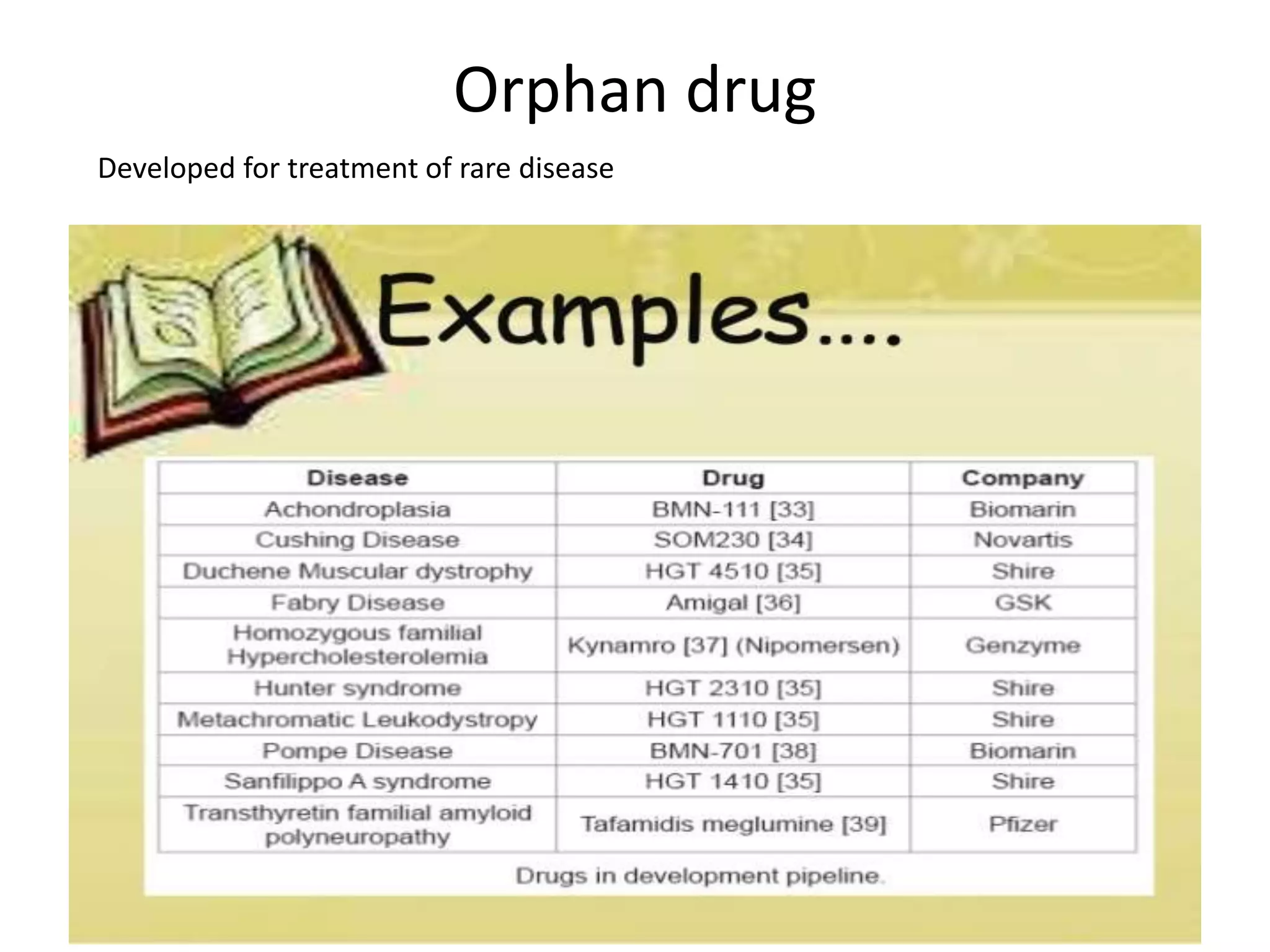 Orphan drug

Developed for treatment of rare disease

Examples….

| Disease | Drug | Company |
|---|---|---|
| Achondroplasia | BMN-111 [33] | Biomarin |
| Cushing Disease | SOM230 [34] | Novartis |
| Duchene Muscular dystrophy | HGT 4510 [35] | Shire |
| Fabry Disease | Amigal [36] | GSK |
| Homozygous familial Hypercholesterolemia | Kynamro [37] (Nipomersen) | Genzyme |
| Hunter syndrome | HGT 2310 [35] | Shire |
| Metachromatic Leukodystropy | HGT 1110 [35] | Shire |
| Pompe Disease | BMN-701 [38] | Biomarin |
| Sanfilippo A syndrome | HGT 1410 [35] | Shire |
| Transthyretin familial amyloid polyneuropathy | Tafamidis meglumine [39] | Pfizer |

Drugs in development pipeline.